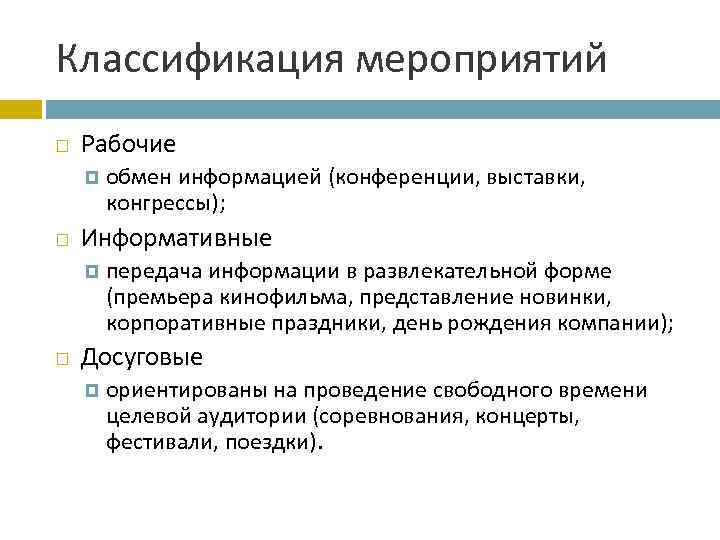 Классификация мероприятий

Рабочие
обмен информацией (конференции, выставки, конгрессы);

Информативные
передача информации в развлекательной форме (премьера кинофильма, представление новинки, корпоративные праздники, день рождения компании);

Досуговые
ориентированы на проведение свободного времени целевой аудитории (соревнования, концерты, фестивали, поездки).